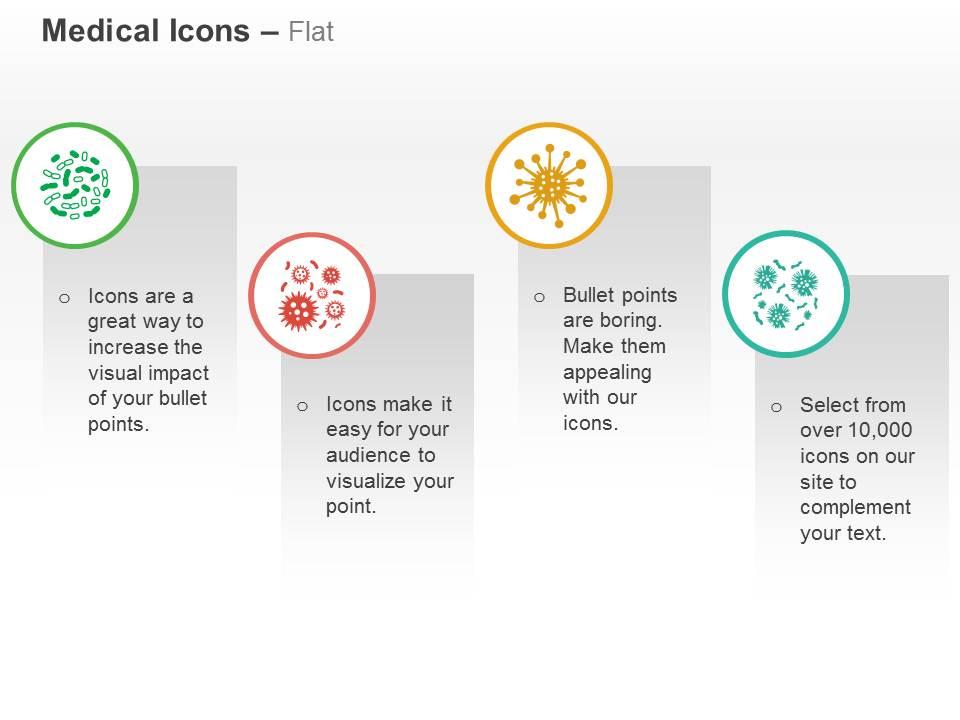 Medical Icons – Flat

o Icons are a great way to increase the visual impact of your bullet points.

o Icons make it easy for your audience to visualize your point.

o Bullet points are boring. Make them appealing with our icons.

o Select from over 10,000 icons on our site to complement your text.